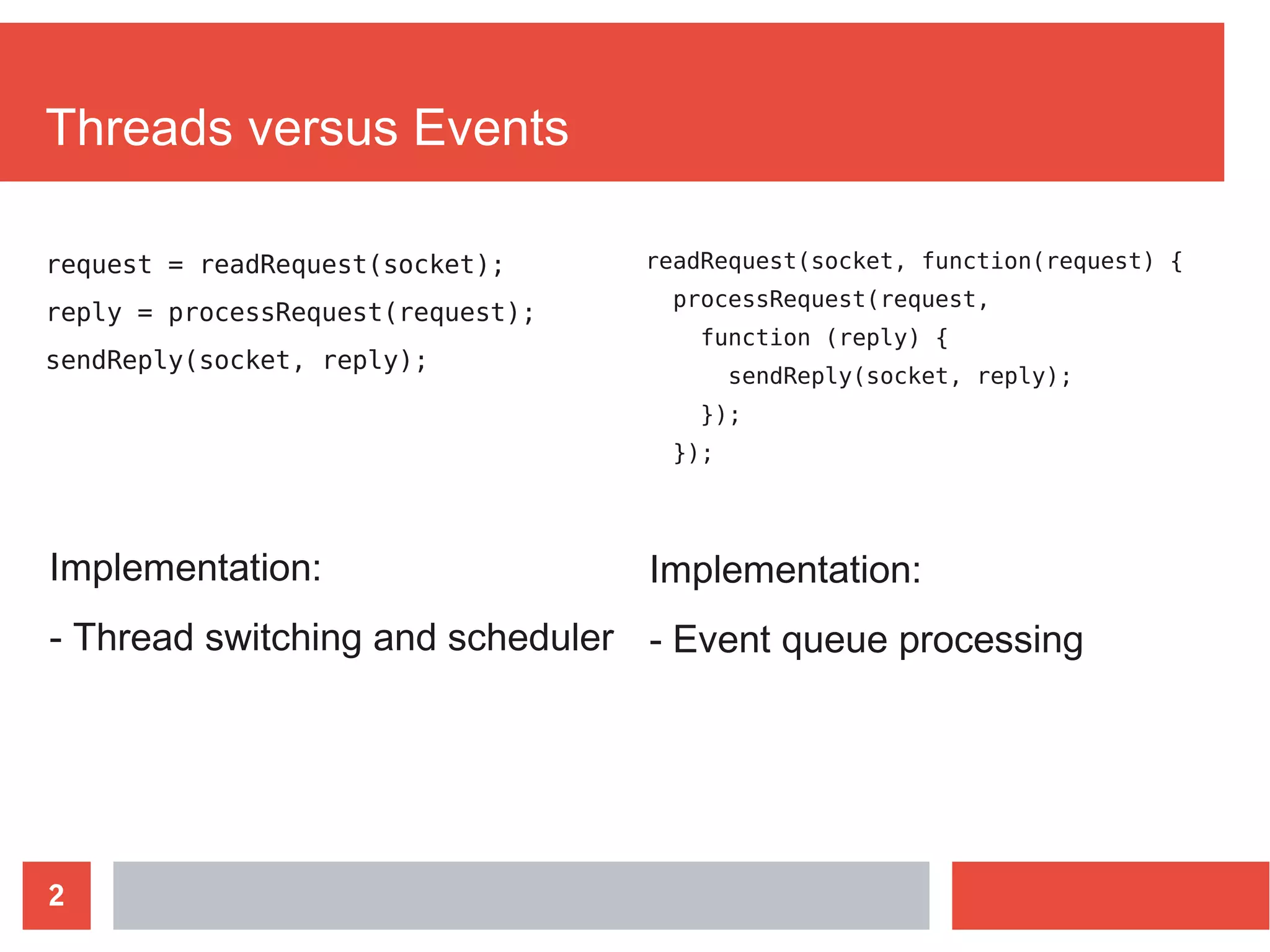 Threads versus Events

request = readRequest(socket);
reply = processRequest(request);
sendReply(socket, reply);

Implementation:

- Thread switching and scheduler

readRequest(socket, function(request) {
  processRequest(request,
    function (reply) {
      sendReply(socket, reply);
    });
  });

Implementation:

- Event queue processing

2